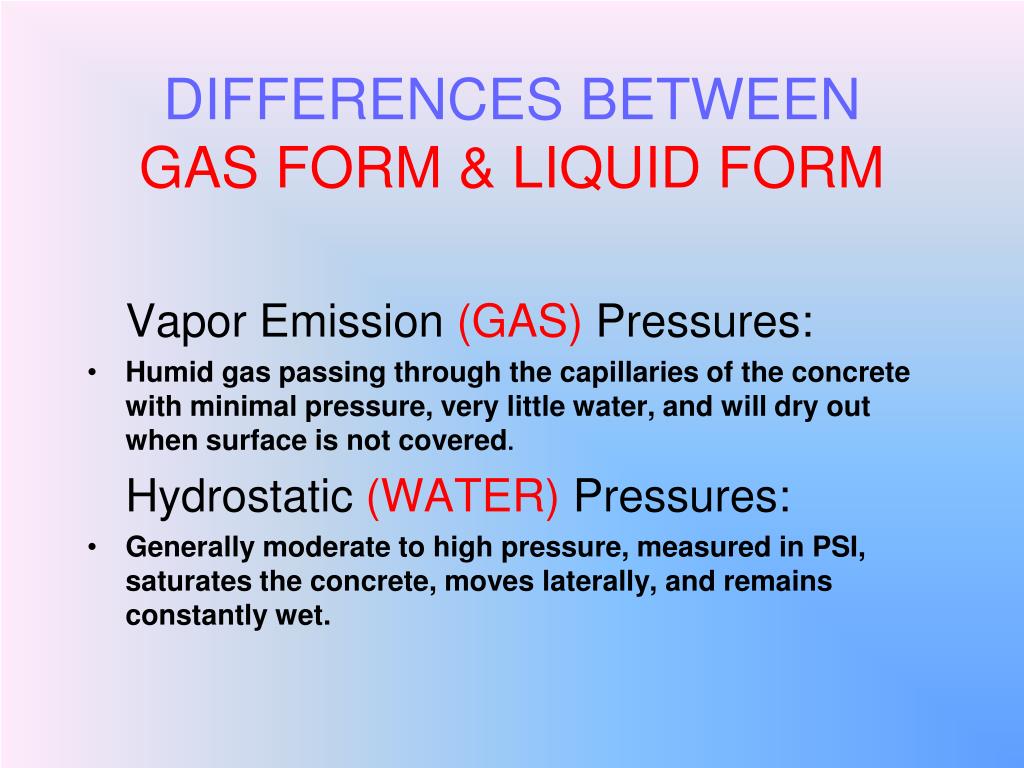 DIFFERENCES BETWEEN
GAS FORM & LIQUID FORM

Vapor Emission (GAS) Pressures:

• Humid gas passing through the capillaries of the concrete with minimal pressure, very little water, and will dry out when surface is not covered.

Hydrostatic (WATER) Pressures:

• Generally moderate to high pressure, measured in PSI, saturates the concrete, moves laterally, and remains constantly wet.